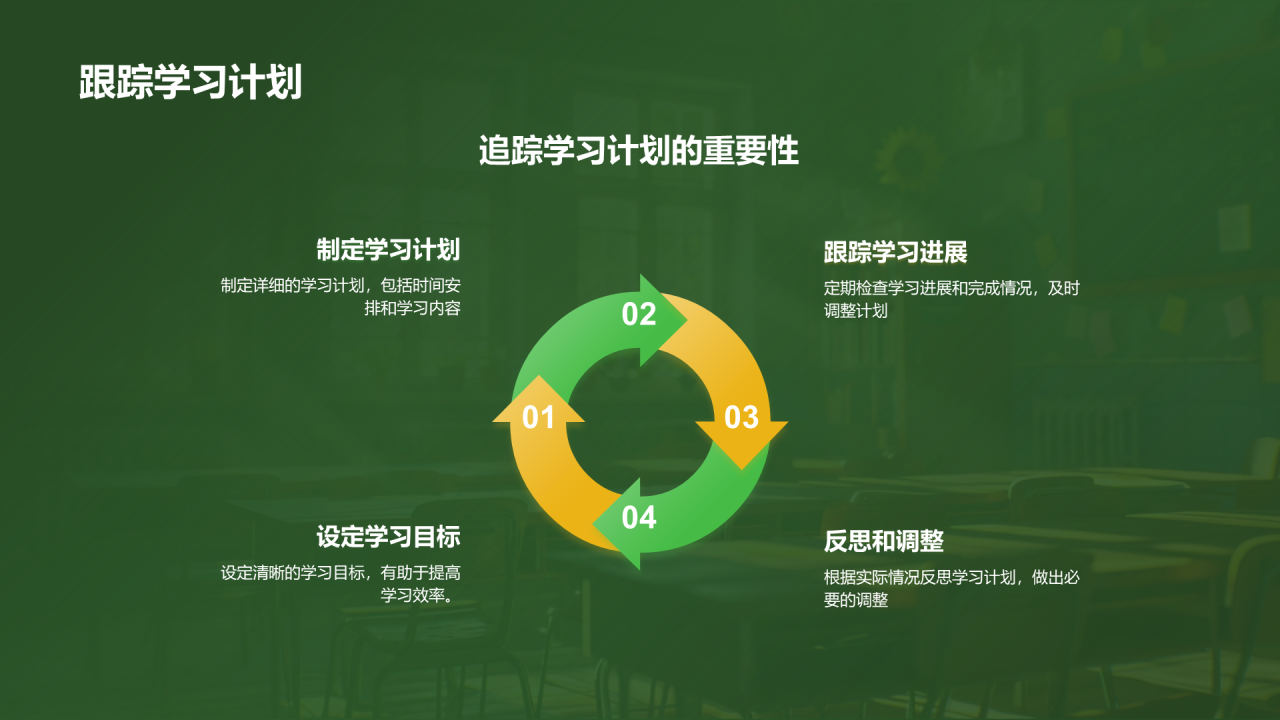 跟踪学习计划

追踪学习计划的重要性

制定学习计划

制定详细的学习计划，包括时间安排和学习内容

跟踪学习进展

定期检查学习进展和完成情况，及时调整计划

02

01

03

04

设定学习目标

设定清晰的学习目标，有助于提高学习效率。

反思和调整

根据实际情况反思学习计划，做出必要的调整